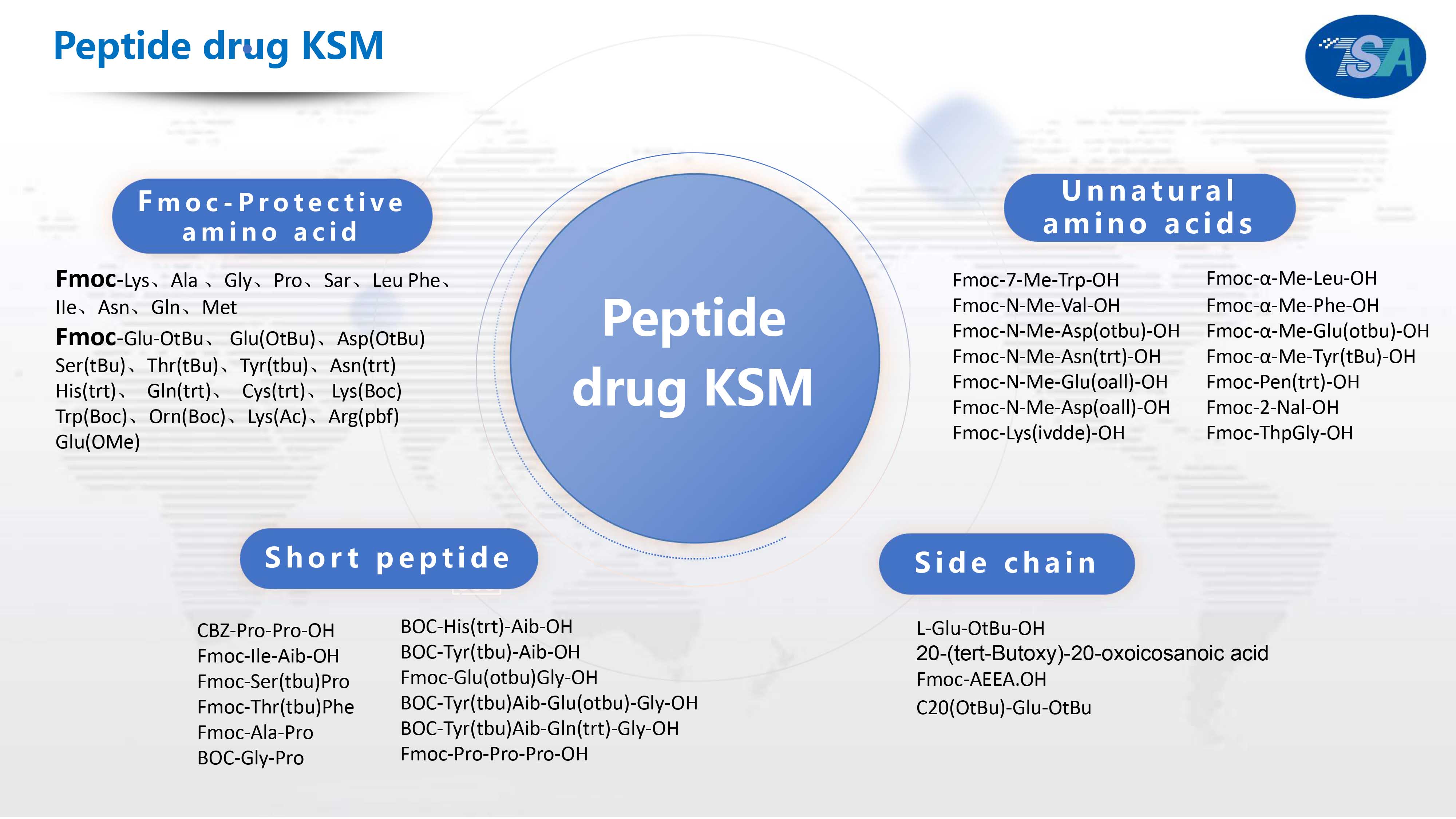 Peptide drug KSM

TSA

Fmoc-Protective amino acid

Fmoc-Lys、Ala 、Gly、Pro、Sar、Leu Phe、Ile、Asn、Gln、Met

Fmoc-Glu-OtBu、 Glu(OtBu)、Asp(OtBu) Ser(tBu)、Thr(tBu)、Tyr(tbu)、Asn(trt) His(trt)、 Gln(trt)、 Cys(trt)、 Lys(Boc) Trp(Boc)、Orn(Boc)、Lys(Ac)、Arg(pbf) Glu(OMe)

Peptide drug KSM

Unnatural amino acids

Fmoc-7-Me-Trp-OH
Fmoc-N-Me-Val-OH
Fmoc-N-Me-Asp(otbu)-OH
Fmoc-N-Me-Asn(trt)-OH
Fmoc-N-Me-Glu(oall)-OH
Fmoc-N-Me-Asp(oall)-OH
Fmoc-Lys(ivdde)-OH

Fmoc-α-Me-Leu-OH
Fmoc-α-Me-Phe-OH
Fmoc-α-Me-Glu(otbu)-OH
Fmoc-α-Me-Tyr(tBu)-OH
Fmoc-Pen(trt)-OH
Fmoc-2-Nal-OH
Fmoc-ThpGly-OH

Short peptide

CBZ-Pro-Pro-OH
Fmoc-Ile-Aib-OH
Fmoc-Ser(tbu)Pro
Fmoc-Thr(tbu)Phe
Fmoc-Ala-Pro
BOC-Gly-Pro

BOC-His(trt)-Aib-OH
BOC-Tyr(tbu)-Aib-OH
Fmoc-Glu(otbu)Gly-OH
BOC-Tyr(tbu)Aib-Glu(otbu)-Gly-OH
BOC-Tyr(tbu)Aib-Gln(trt)-Gly-OH
Fmoc-Pro-Pro-Pro-OH

Side chain

L-Glu-OtBu-OH
20-(tert-Butoxy)-20-oxoicosanoic acid
Fmoc-AEEA.OH
C20(OtBu)-Glu-OtBu